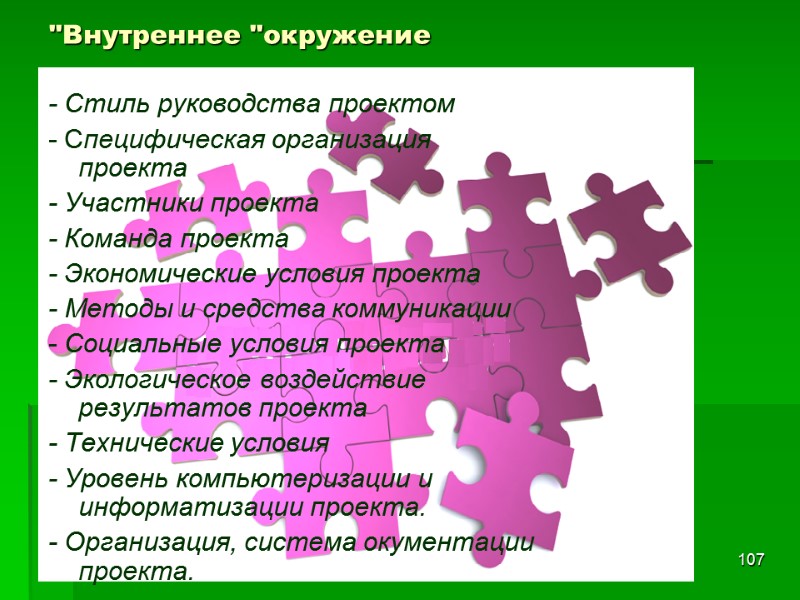 "Внутреннее "окружение

- Стиль руководства проектом
- Специфическая организация проекта
- Участники проекта
- Команда проекта
- Экономические условия проекта
- Методы и средства коммуникации
- Социальные условия проекта
- Экологическое воздействие результатов проекта
- Технические условия
- Уровень компьютеризации и информатизации проекта.
- Организация, система окументации проекта.

107